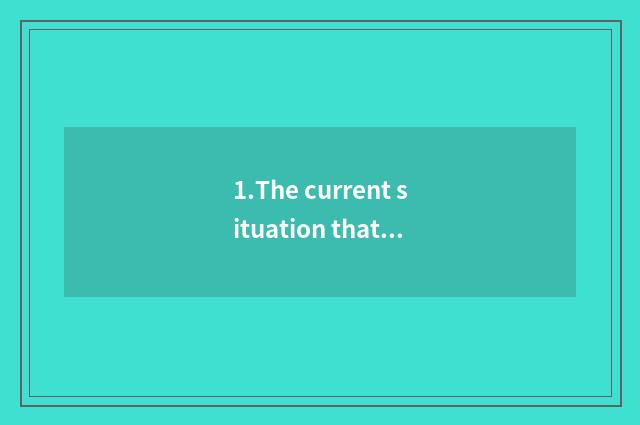 1.The current situation that...